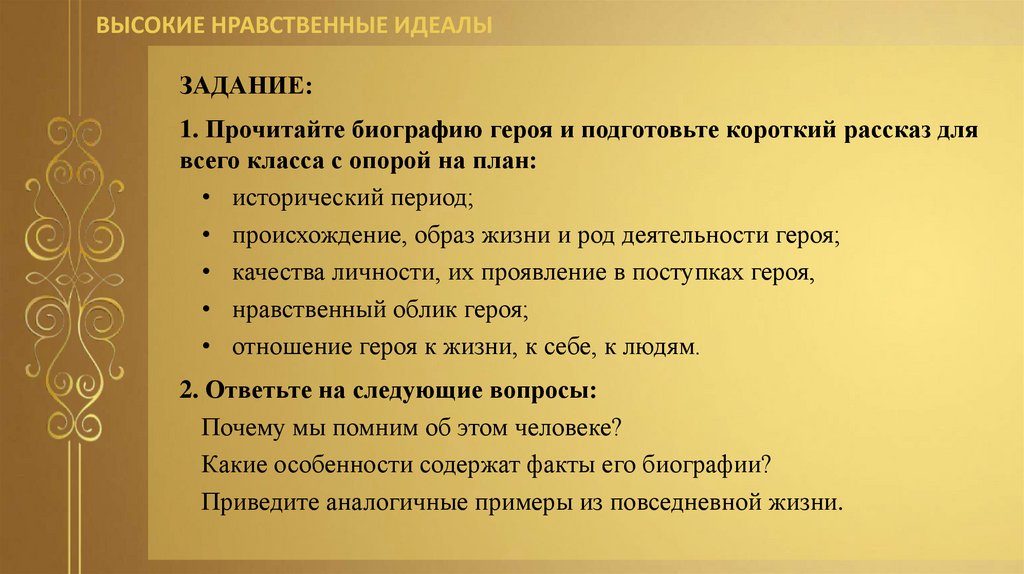 ВЫСОКИЕ НРАВСТВЕННЫЕ ИДЕАЛЫ

ЗАДАНИЕ:

1. Прочитайте биографию героя и подготовьте короткий рассказ для всего класса с опорой на план:

• исторический период;
• происхождение, образ жизни и род деятельности героя;
• качества личности, их проявление в поступках героя,
• нравственный облик героя;
• отношение героя к жизни, к себе, к людям.

2. Ответьте на следующие вопросы:

Почему мы помним об этом человеке?
Какие особенности содержат факты его биографии?
Приведите аналогичные примеры из повседневной жизни.